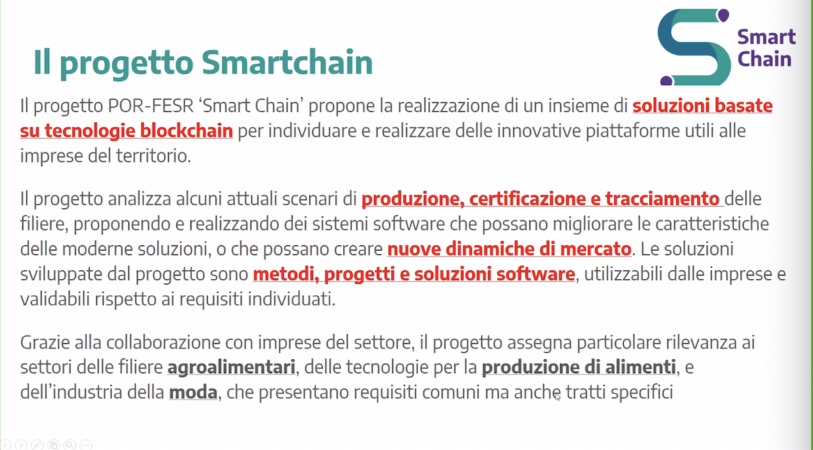 Smart Chain

Il progetto Smartchain

Il progetto POR-FESR ‘Smart Chain’ propone la realizzazione di un insieme di soluzioni basate su tecnologie blockchain per individuare e realizzare delle innovative piattaforme utili alle imprese del territorio.

Il progetto analizza alcuni attuali scenari di produzione, certificazione e tracciamento delle filiere, proponendo e realizzando dei sistemi software che possano migliorare le caratteristiche delle moderne soluzioni, o che possano creare nuove dinamiche di mercato. Le soluzioni sviluppate dal progetto sono metodi, progetti e soluzioni software, utilizzabili dalle imprese e validabili rispetto ai requisiti individuati.

Grazie alla collaborazione con imprese del settore, il progetto assegna particolare rilevanza ai settori delle filiere agroalimentari, delle tecnologie per la produzione di alimenti, e dell’industria della moda, che presentano requisiti comuni ma anche tratti specifici